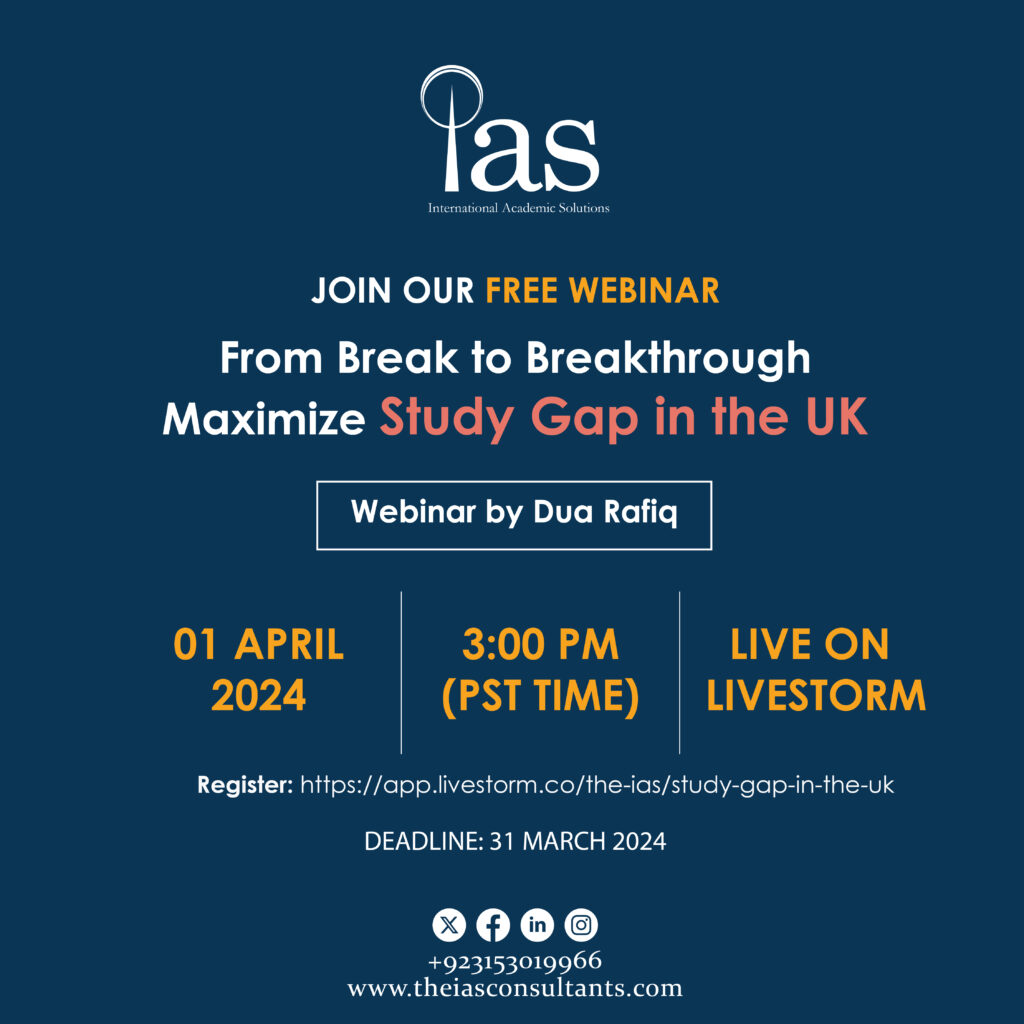 ias
International Academic Solutions

JOIN OUR FREE WEBINAR

From Break to Breakthrough
Maximize Study Gap in the UK

Webinar by Dua Rafiq

01 APRIL 2024

3:00 PM (PST TIME)

LIVE ON LIVESTORM

Register: https://app.livestorm.co/the-ias/study-gap-in-the-uk

DEADLINE: 31 MARCH 2024

+923153019966
www.theiasconsultants.com